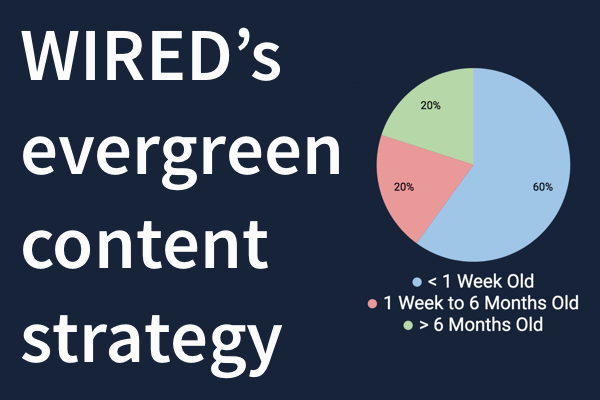 WIRED's evergreen content strategy

20%

20%

60%

< 1 Week Old
1 Week to 6 Months Old
> 6 Months Old